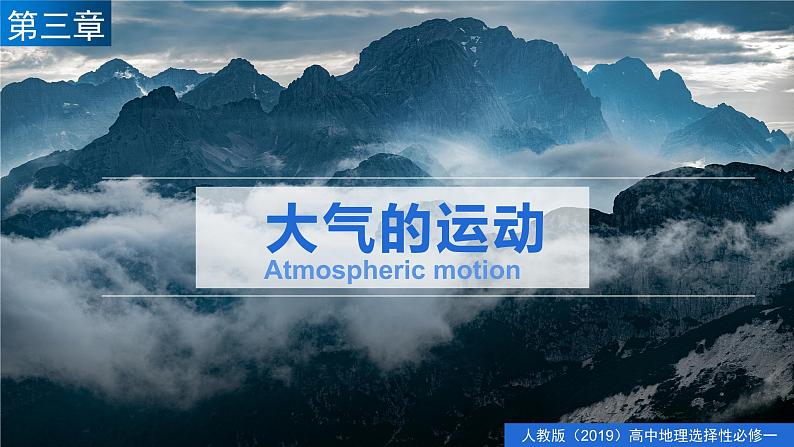 第三章

大气的运动

Atmospheric motion

人教版（2019）高中地理选择性必修一